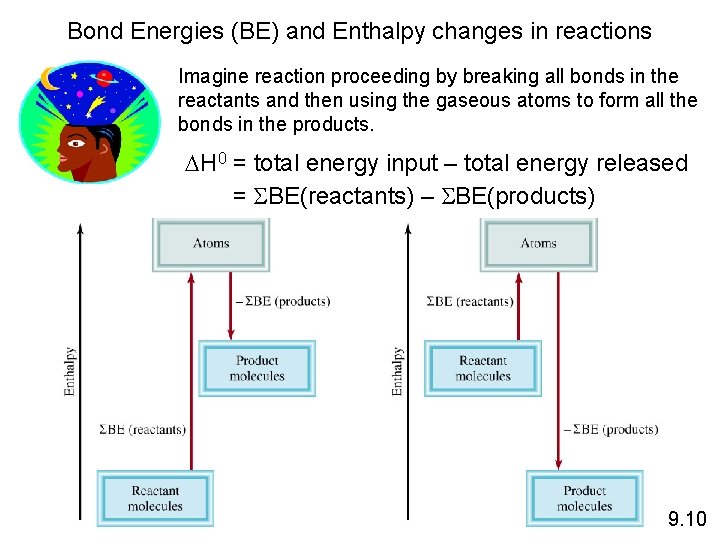 Bond Energies (BE) and Enthalpy changes in reactions

Imagine reaction proceeding by breaking all bonds in the reactants and then using the gaseous atoms to form all the bonds in the products.

$\Delta H^0$ = total energy input – total energy released
= $\Sigma$BE(reactants) – $\Sigma$BE(products)

Enthalpy

Atoms

– $\Sigma$BE (products)

Product molecules

$\Sigma$BE (reactants)

Reactant molecules

Enthalpy

Atoms

$\Sigma$BE (reactants)

Reactant molecules

– $\Sigma$BE (products)

Product molecules

9.10